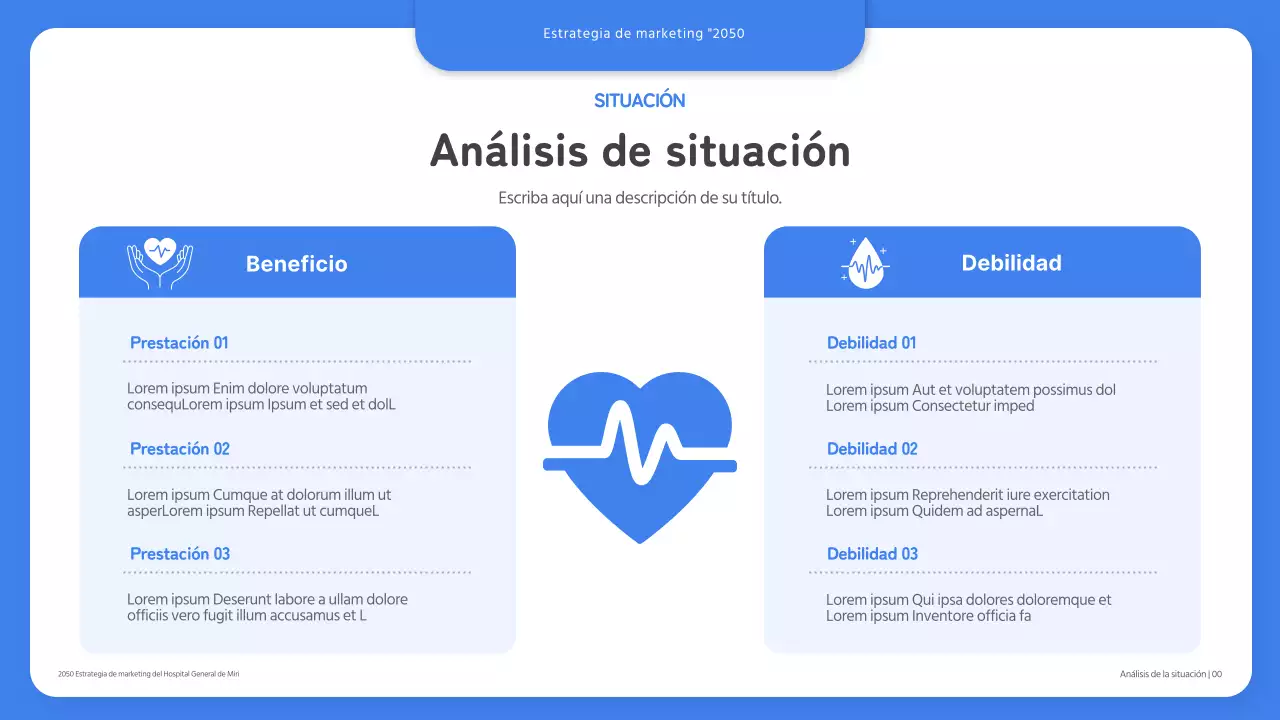 Estrategia de marketing "2050

SITUACIÓN

Análisis de situación

Escriba aquí una descripción de su título.

Beneficio

Prestación 01

Lorem ipsum Enim dolore voluptatum consequLorem ipsum Ipsum et sed et dolL

Prestación 02

Lorem ipsum Cumque at dolorum illum ut asperLorem ipsum Repellat ut cumqueL

Prestación 03

Lorem ipsum Deserunt labore a ullam dolore officiis vero fugit illum accusamus et L

Debilidad

Debilidad 01

Lorem ipsum Aut et voluptatem possimus dol Lorem ipsum Consectetur imped

Debilidad 02

Lorem ipsum Reprehenderit iure exercitation Lorem ipsum Quidem ad aspernaL

Debilidad 03

Lorem ipsum Qui ipsa dolores doloremque et Lorem ipsum Inventore officia fa

2050 Estrategia de marketing del Hospital General de Miri

Análisis de la situación | 00